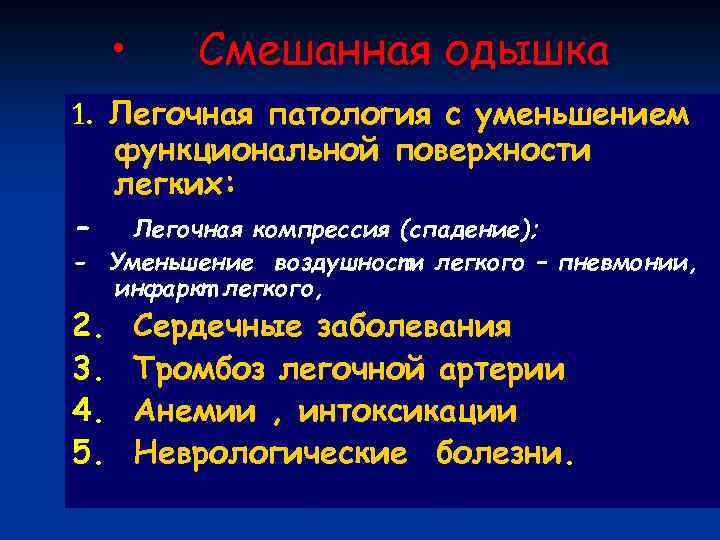 • Смешанная одышка

1. Легочная патология с уменьшением функциональной поверхности легких:

- Легочная компрессия (спадение);

- Уменьшение воздушности легкого – пневмонии, инфаркт легкого,

2. Сердечные заболевания

3. Тромбоз легочной артерии

4. Анемии , интоксикации

5. Неврологические болезни.